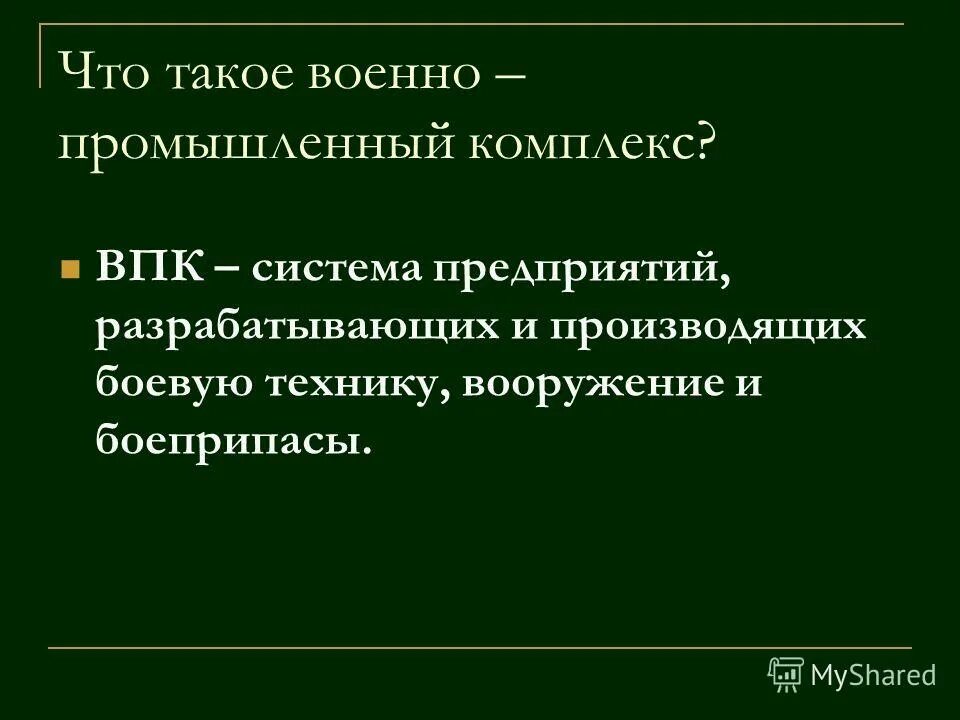 Что такое военно – промышленный комплекс?

ВПК – система предприятий, разрабатывающих и производящих боевую технику, вооружение и боеприпасы.

MyShared